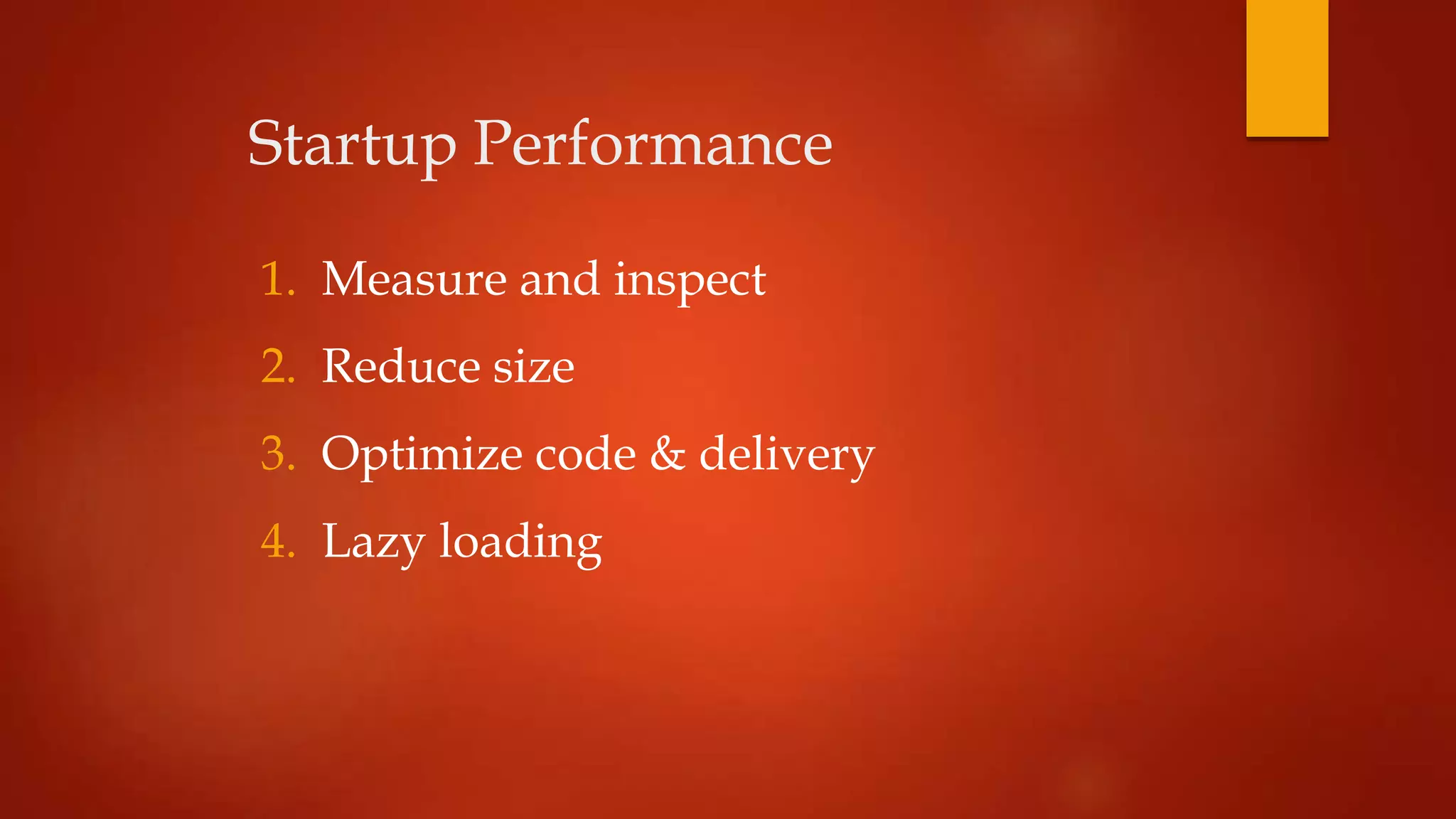 Startup Performance

1. Measure and inspect
2. Reduce size
3. Optimize code & delivery
4. Lazy loading